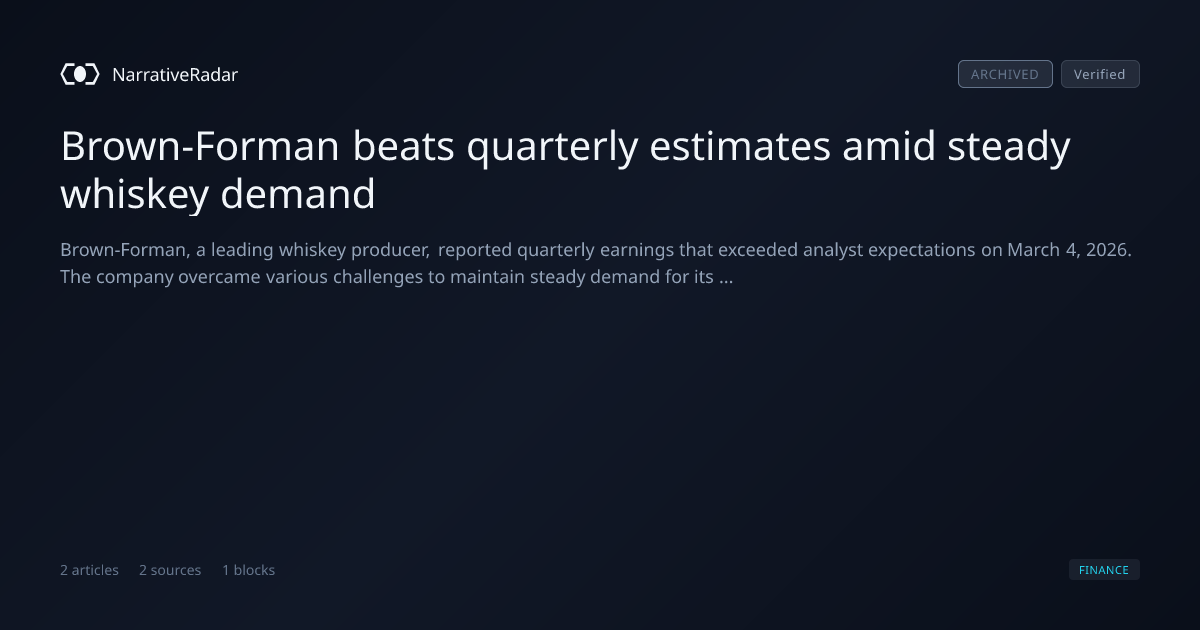 NarrativeRadar

ARCHIVED Verified

Brown-Forman beats quarterly estimates amid steady whiskey demand

Brown-Forman, a leading whiskey producer, reported quarterly earnings that exceeded analyst expectations on March 4, 2026. The company overcame various challenges to maintain steady demand for its ...

2 articles 2 sources 1 blocks

FINANCE